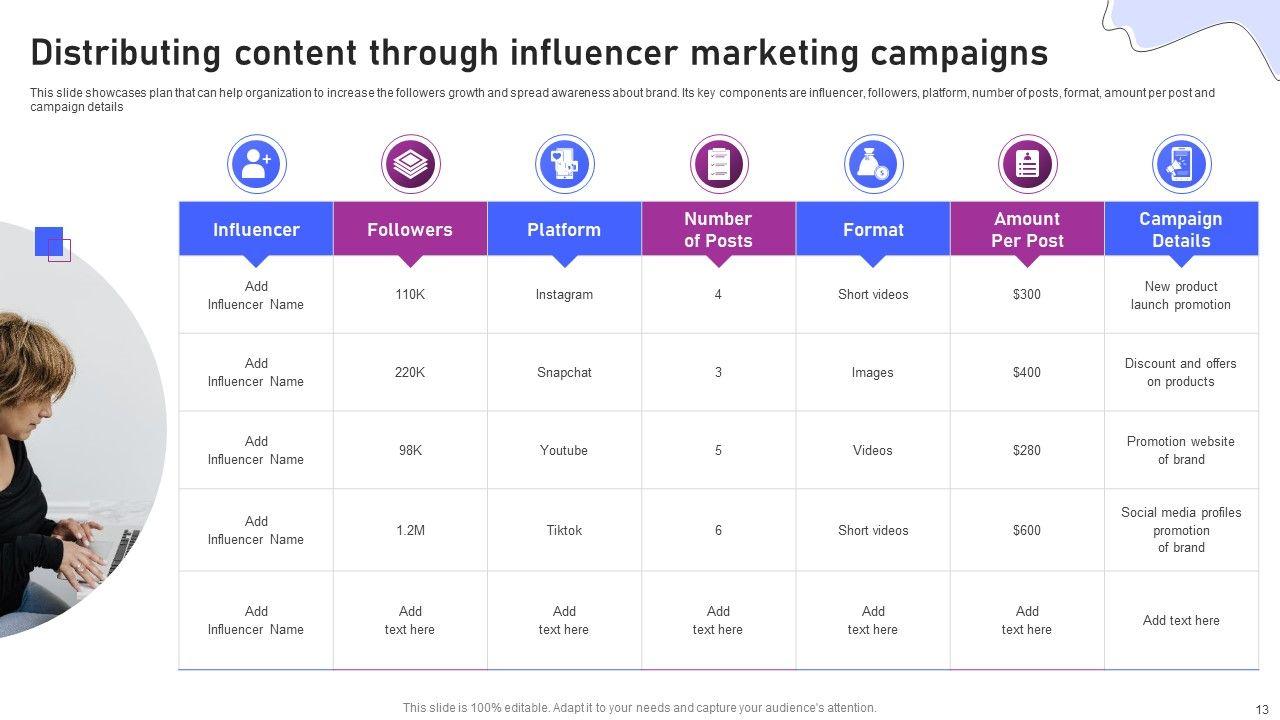 Distributing content through influencer marketing campaigns

This slide showcases plan that can help organization to increase the followers growth and spread awareness about brand. Its key components are influencer, followers, platform, number of posts, format, amount per post and campaign details

| Influencer | Followers | Platform | Number of Posts | Format | Amount Per Post | Campaign Details |
|---|---|---|---|---|---|---|
| Add Influencer Name | 110K | Instagram | 4 | Short videos | $300 | New product launch promotion |
| Add Influencer Name | 220K | Snapchat | 3 | Images | $400 | Discount and offers on products |
| Add Influencer Name | 98K | Youtube | 5 | Videos | $280 | Promotion website of brand |
| Add Influencer Name | 1.2M | Tiktok | 6 | Short videos | $600 | Social media profiles promotion of brand |
| Add Influencer Name | Add text here | Add text here | Add text here | Add text here | Add text here | Add text here |

This slide is 100% editable. Adapt it to your needs and capture your audience's attention.

13